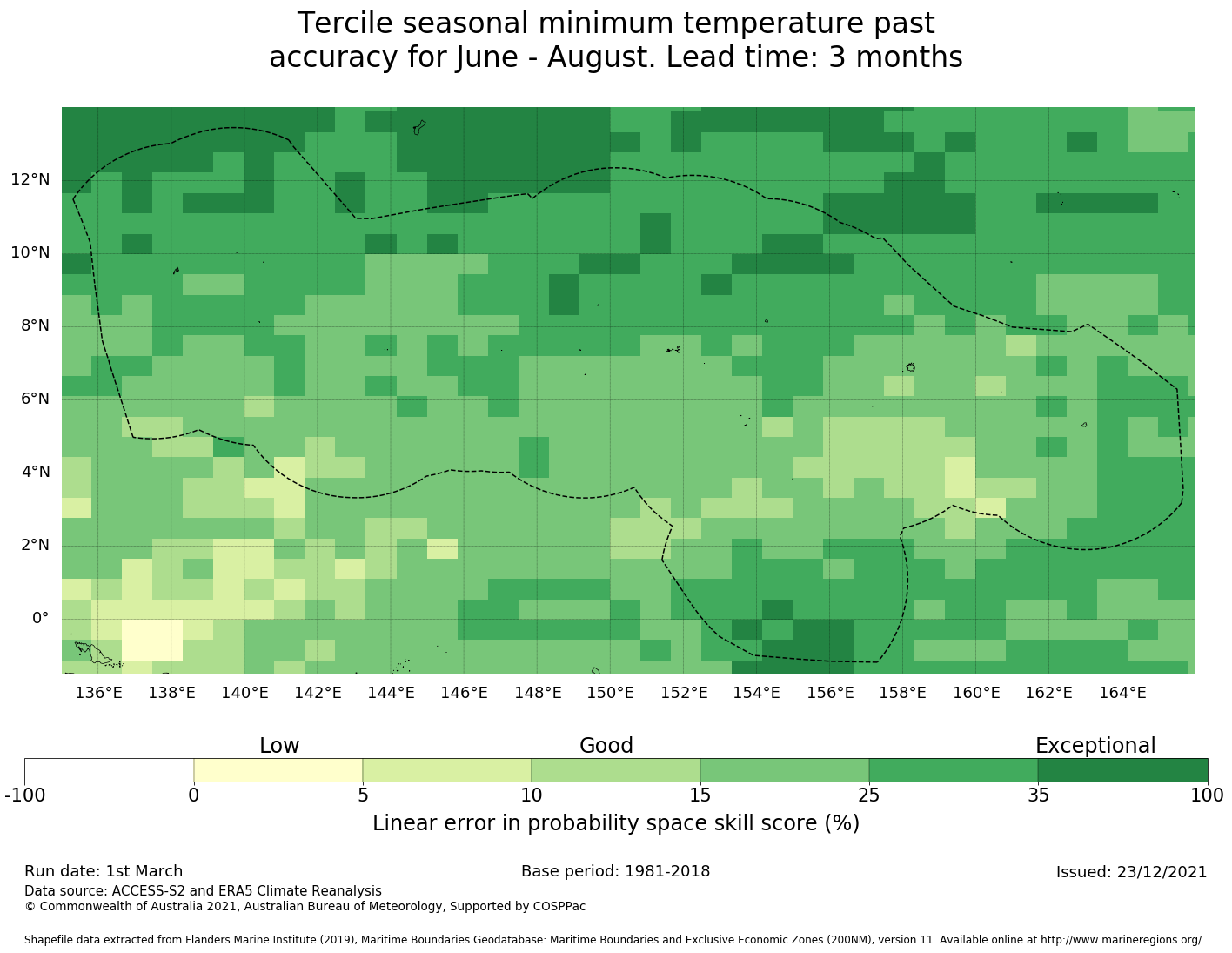 Tercile seasonal minimum temperature past accuracy for June - August. Lead time: 3 months

12°N
10°N
8°N
6°N
4°N
2°N
0°

136°E 138°E 140°E 142°E 144°E 146°E 148°E 150°E 152°E 154°E 156°E 158°E 160°E 162°E 164°E

Low
Good
Exceptional

-100 0 5 10 15 25 35 100

Linear error in probability space skill score (%)

Run date: 1st March
Base period: 1981-2018
Issued: 23/12/2021
Data source: ACCESS-S2 and ERA5 Climate Reanalysis
© Commonwealth of Australia 2021, Australian Bureau of Meteorology, Supported by COSPPac

Shapefile data extracted from Flanders Marine Institute (2019), Maritime Boundaries Geodatabase: Maritime Boundaries and Exclusive Economic Zones (200NM), version 11. Available online at http://www.marineregions.org/.